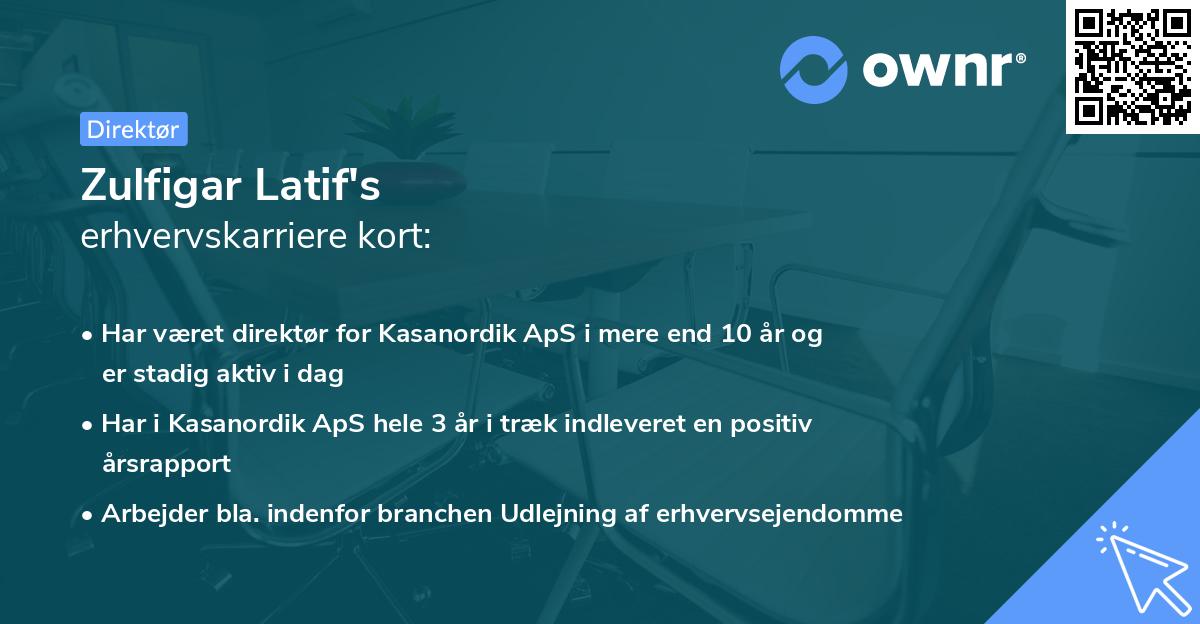 ownr®

Direktør

Zulfigar Latif's
erhvervskarriere kort:

• Har været direktør for Kasanordik ApS i mere end 10 år og er stadig aktiv i dag

• Har i Kasanordik ApS hele 3 år i træk indleveret en positiv årsrapport

• Arbejder bla. indenfor branchen Udlejning af erhvervsejendomme